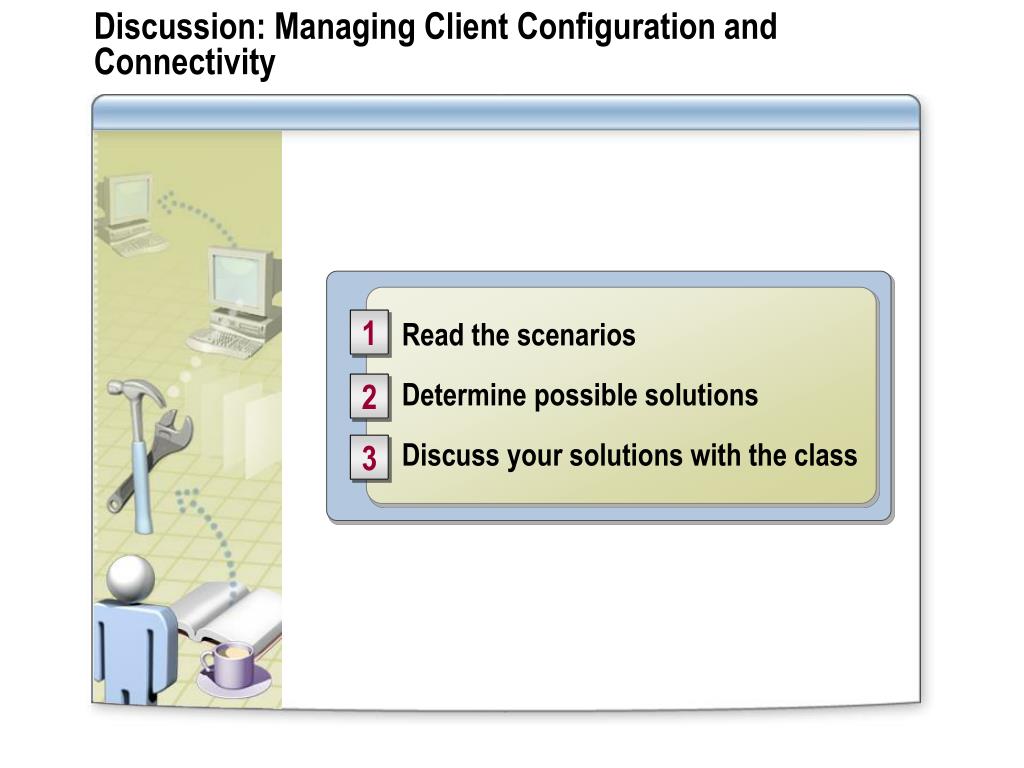 Discussion: Managing Client Configuration and Connectivity

1 Read the scenarios

2 Determine possible solutions

3 Discuss your solutions with the class